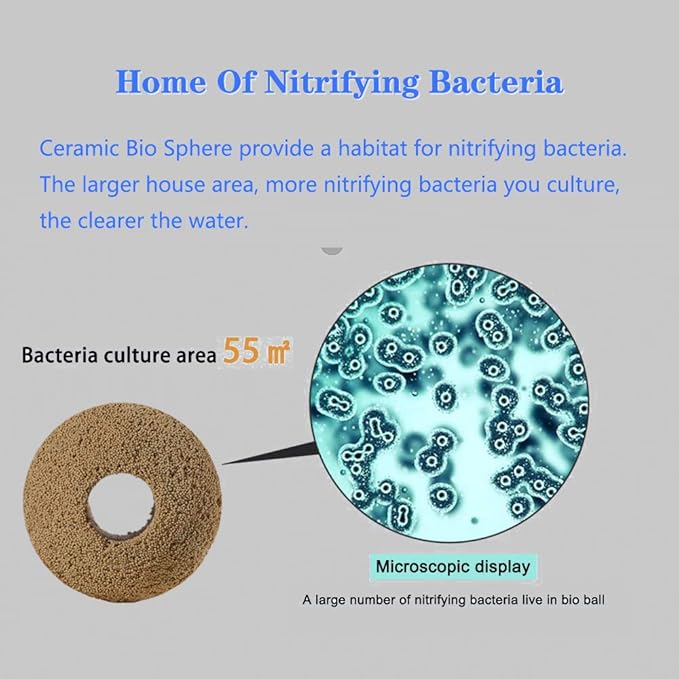 Home Of Nitrifying Bacteria

Ceramic Bio Sphere provide a habitat for nitrifying bacteria. The larger house area, more nitrifying bacteria you culture, the clearer the water.

Bacteria culture area 55 ㎡

Microscopic display

A large number of nitrifying bacteria live in bio ball